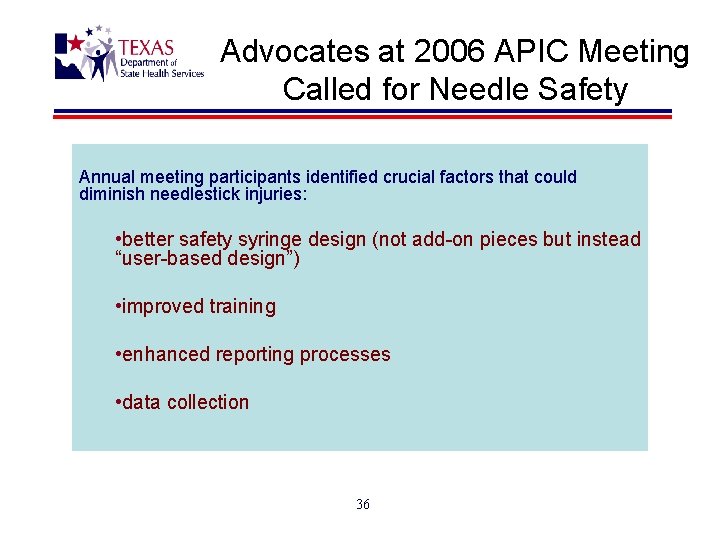 TEXAS
Department of
State Health Services

Advocates at 2006 APIC Meeting Called for Needle Safety

Annual meeting participants identified crucial factors that could diminish needlestick injuries:

•better safety syringe design (not add-on pieces but instead “user-based design”)

•improved training

•enhanced reporting processes

•data collection

36